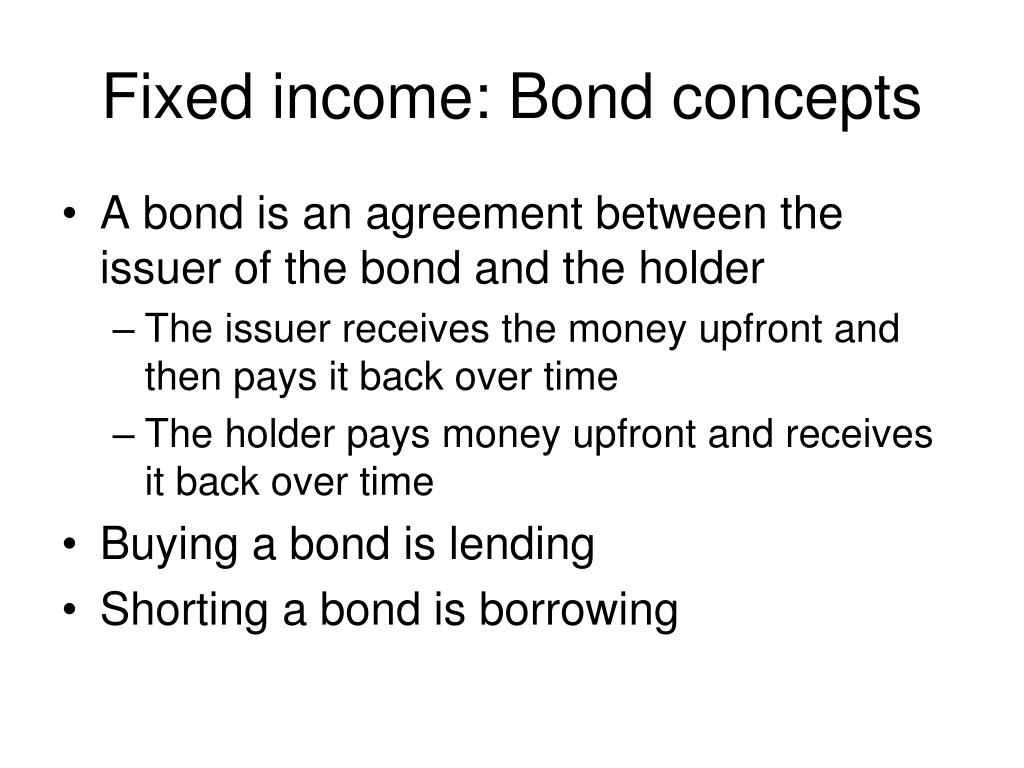 Fixed income: Bond concepts

• A bond is an agreement between the issuer of the bond and the holder
– The issuer receives the money upfront and then pays it back over time
– The holder pays money upfront and receives it back over time
• Buying a bond is lending
• Shorting a bond is borrowing